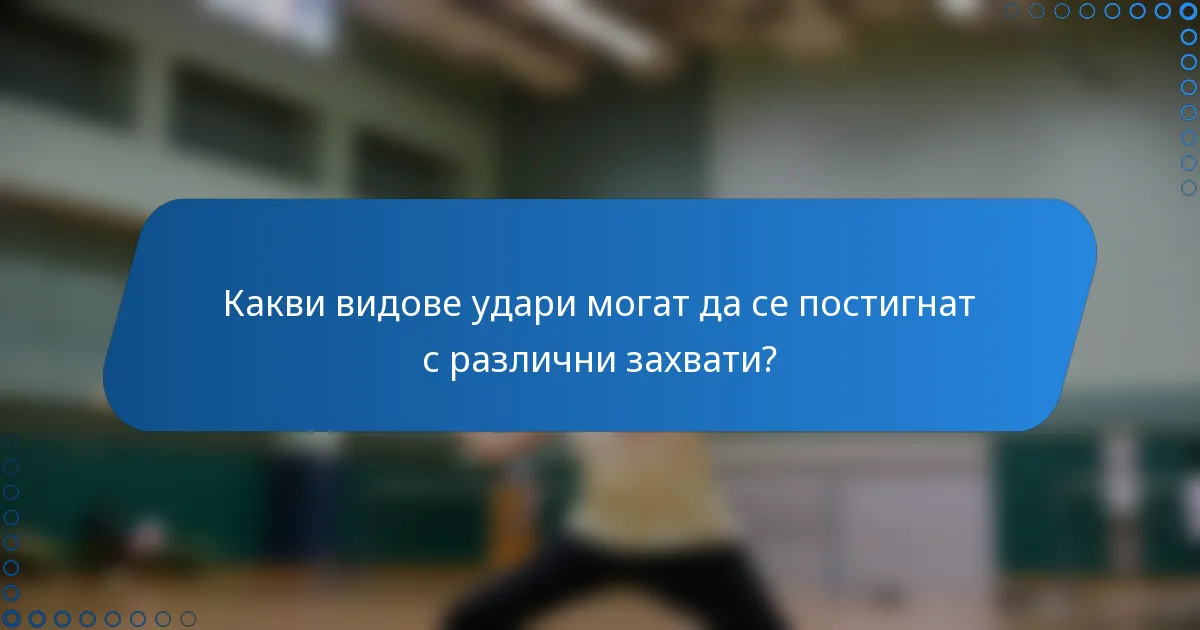 Какви видове удари могат да се постигнат с различни захвати?